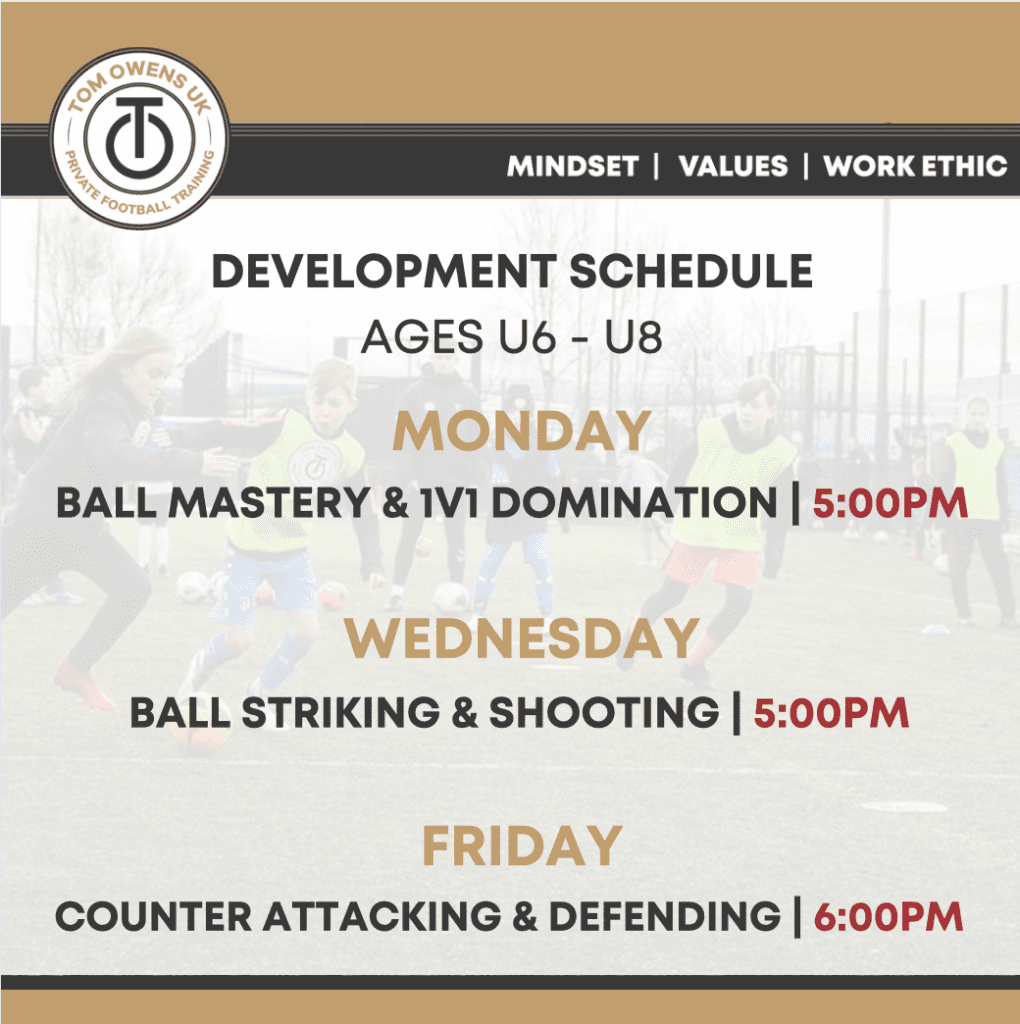 TOM OWENS UK
PRIVATE FOOTBALL TRAINING

MINDSET | VALUES | WORK ETHIC

DEVELOPMENT SCHEDULE
AGES U6 - U8

MONDAY
BALL MASTERY & 1V1 DOMINATION | 5:00PM

WEDNESDAY
BALL STRIKING & SHOOTING | 5:00PM

FRIDAY
COUNTER ATTACKING & DEFENDING | 6:00PM